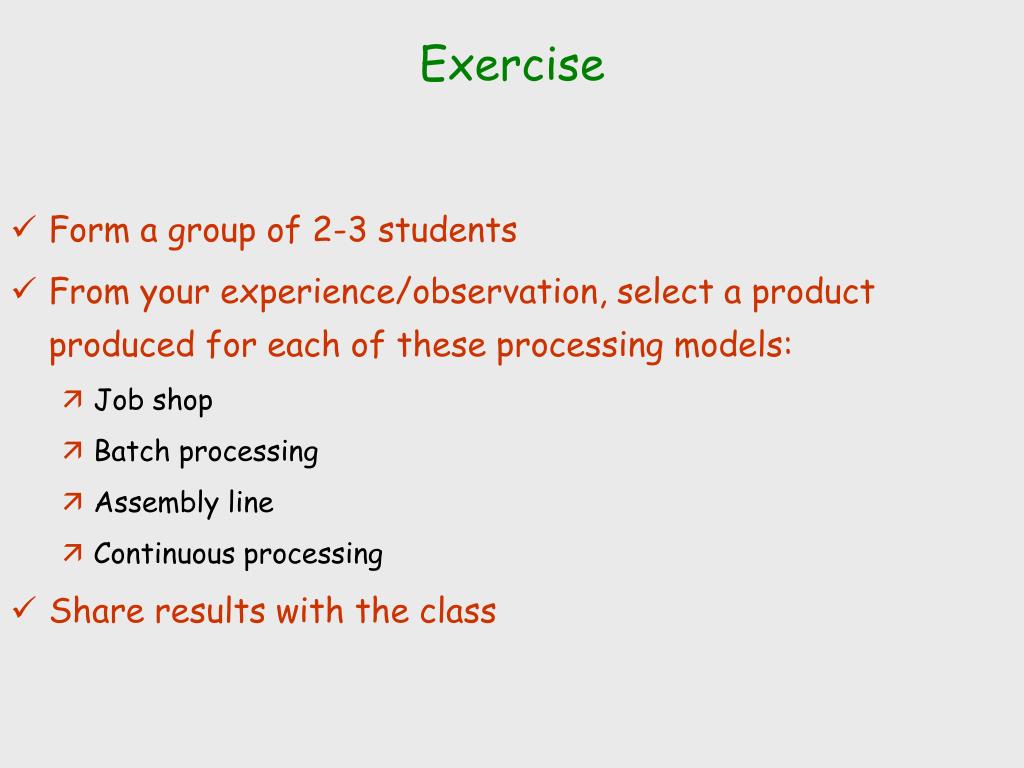 Exercise

✓ Form a group of 2-3 students

✓ From your experience/observation, select a product produced for each of these processing models:

↗ Job shop

↗ Batch processing

↗ Assembly line

↗ Continuous processing

✓ Share results with the class